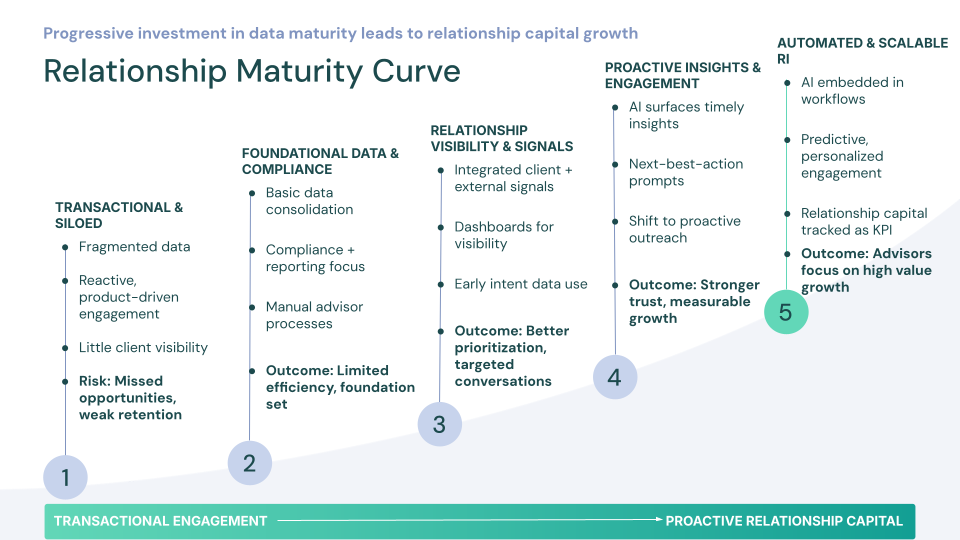 Progressive investment in data maturity leads to relationship capital growth

Relationship Maturity Curve

TRANSACTIONAL & SILOED

Fragmented data

Reactive, product-driven engagement

Little client visibility

Risk: Missed opportunities, weak retention

1

FOUNDATIONAL DATA & COMPLIANCE

Basic data consolidation

Compliance + reporting focus

Manual advisor processes

Outcome: Limited efficiency, foundation set

2

RELATIONSHIP VISIBILITY & SIGNALS

Integrated client + external signals

Dashboards for visibility

Early intent data use

Outcome: Better prioritization, targeted conversations

3

PROACTIVE INSIGHTS & ENGAGEMENT

AI surfaces timely insights

Next-best-action prompts

Shift to proactive outreach

Outcome: Stronger trust, measurable growth

4

AUTOMATED & SCALABLE RI

AI embedded in workflows

Predictive, personalized engagement

Relationship capital tracked as KPI

Outcome: Advisors focus on high value growth

5

TRANSACTIONAL ENGAGEMENT

PROACTIVE RELATIONSHIP CAPITAL